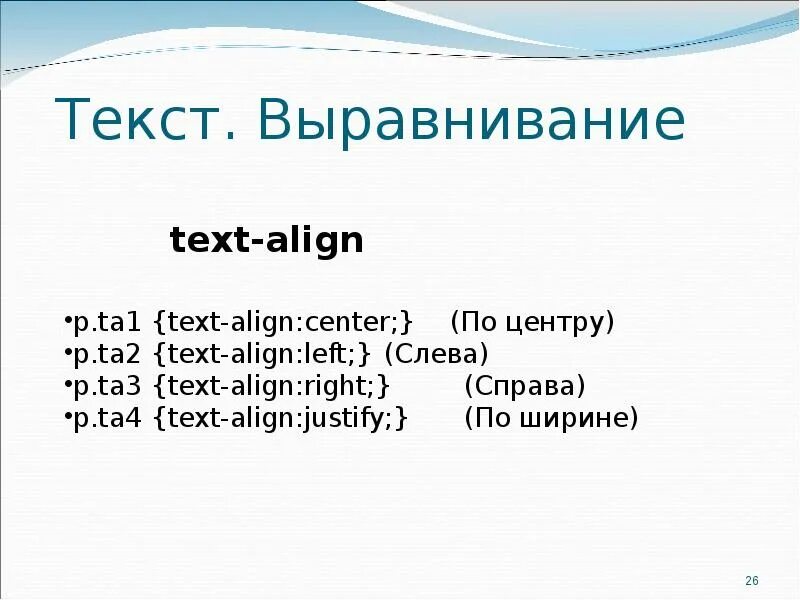 Текст. Выравнивание

text-align

•p.ta1 {text-align:center;} (По центру)
•p.ta2 {text-align:left;} (Слева)
•p.ta3 {text-align:right;} (Справа)
•p.ta4 {text-align:justify;} (По ширине)

26